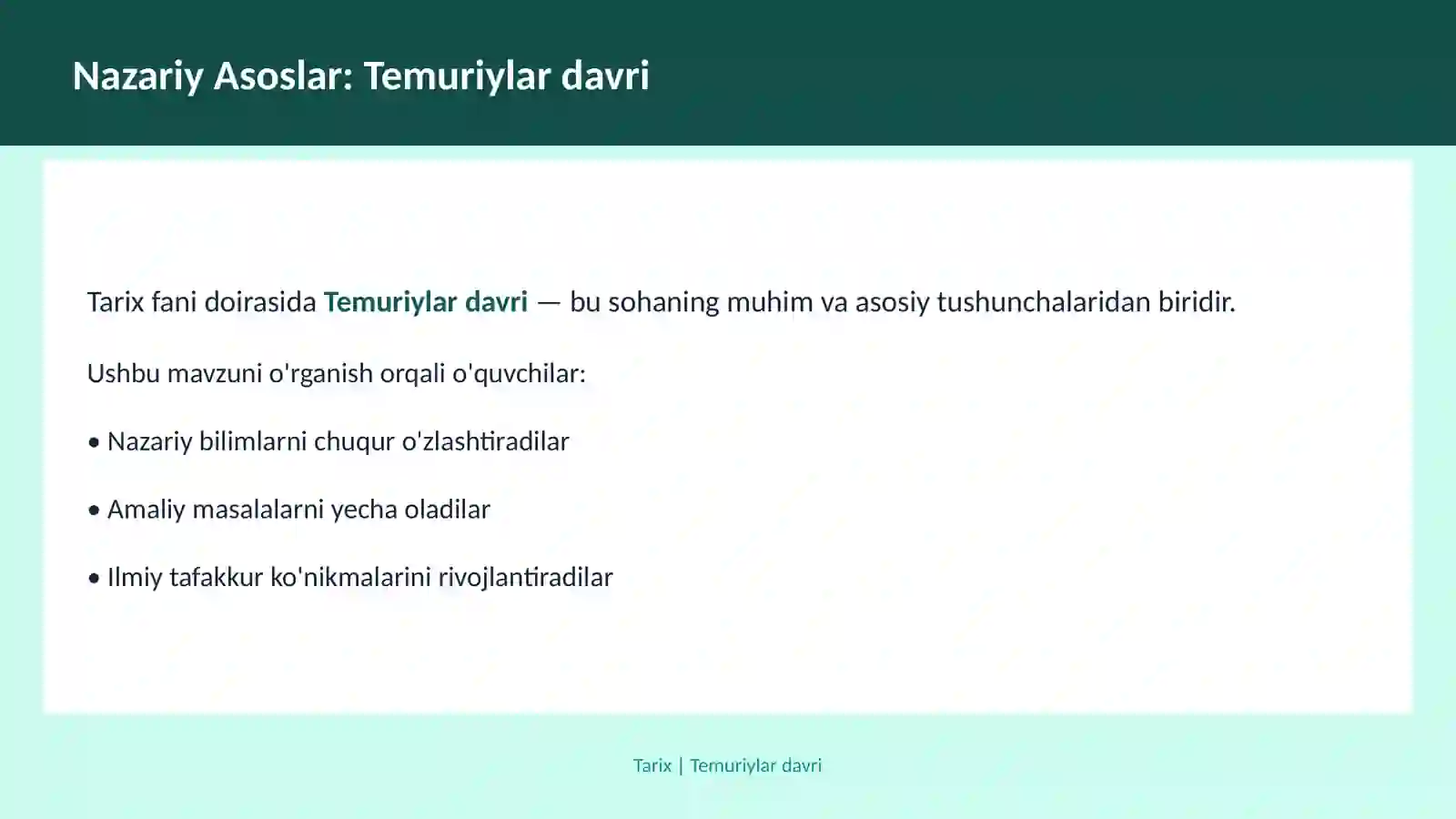 Nazariy Asoslar: Temuriylar davri

Tarix fani doirasida Temuriylar davri — bu sohaning muhim va asosiy tushunchalaridan biridir.

Ushbu mavzuni o'rganish orqali o'quvchilar:

• Nazariy bilimlarni chuqur o'zlashtiradilar

• Amaliy masalalarni yecha oladilar

• Ilmiy tafakkur ko'nikmalarini rivojlantiradilar

Tarix | Temuriylar davri